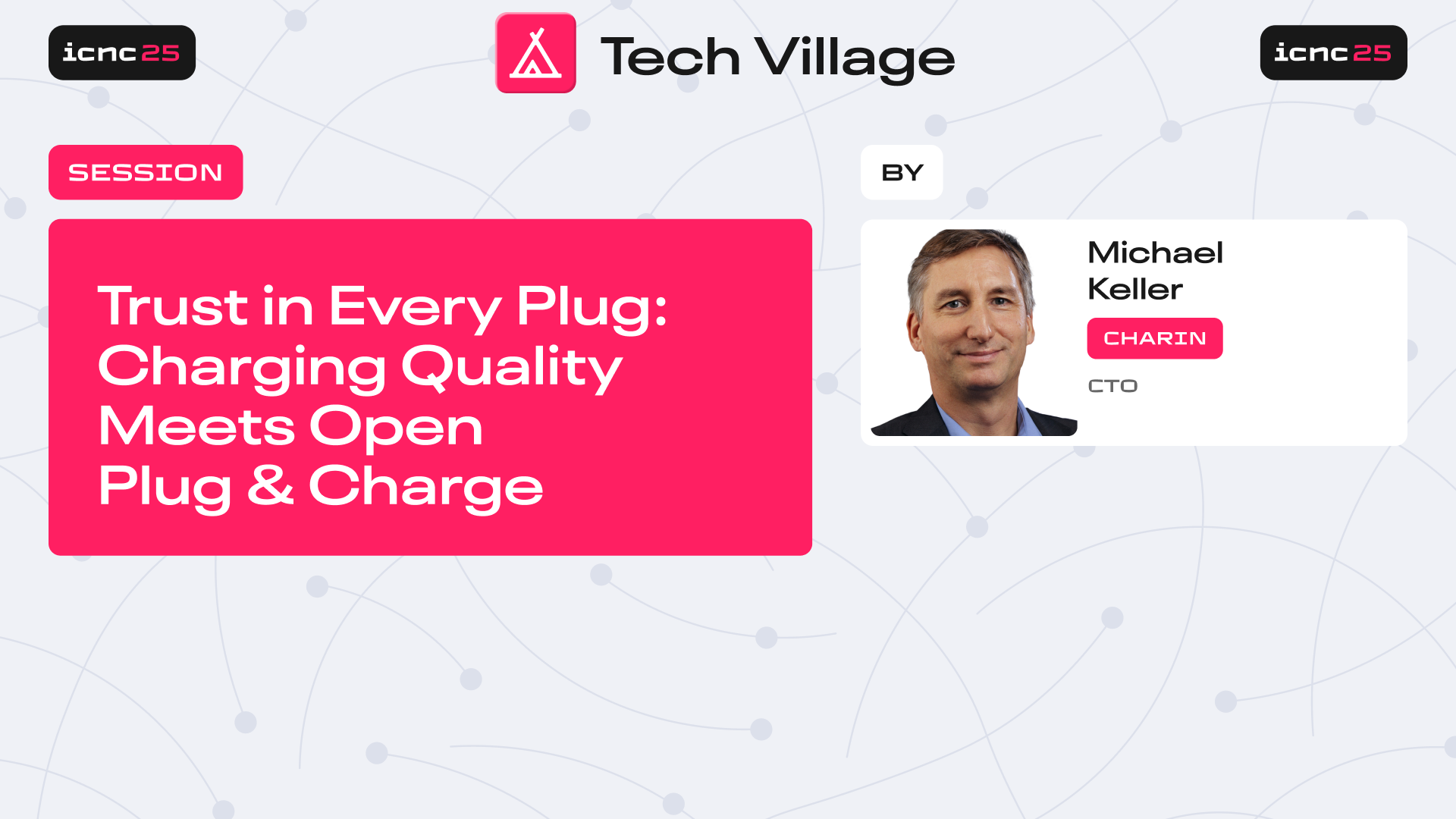 icnc25

Tech Village

icnc25

SESSION

Trust in Every Plug: Charging Quality Meets Open Plug & Charge

BY

Michael Keller

CHARIN

CTO